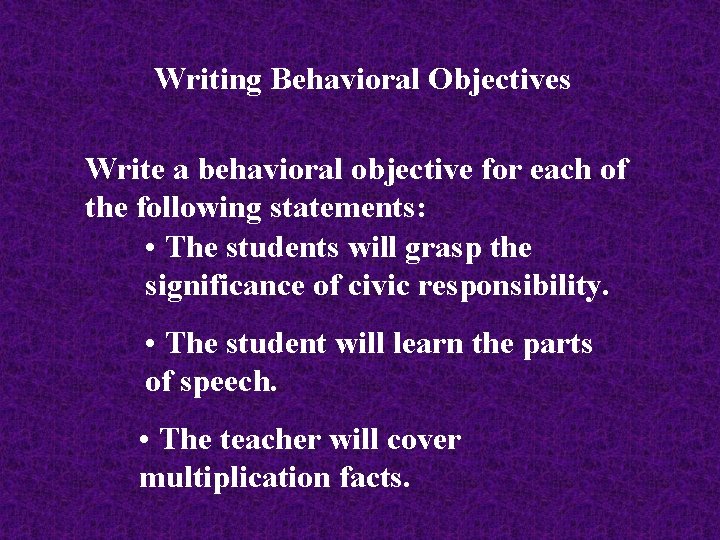 Writing Behavioral Objectives

Write a behavioral objective for each of the following statements:

• The students will grasp the significance of civic responsibility.

• The student will learn the parts of speech.

• The teacher will cover multiplication facts.